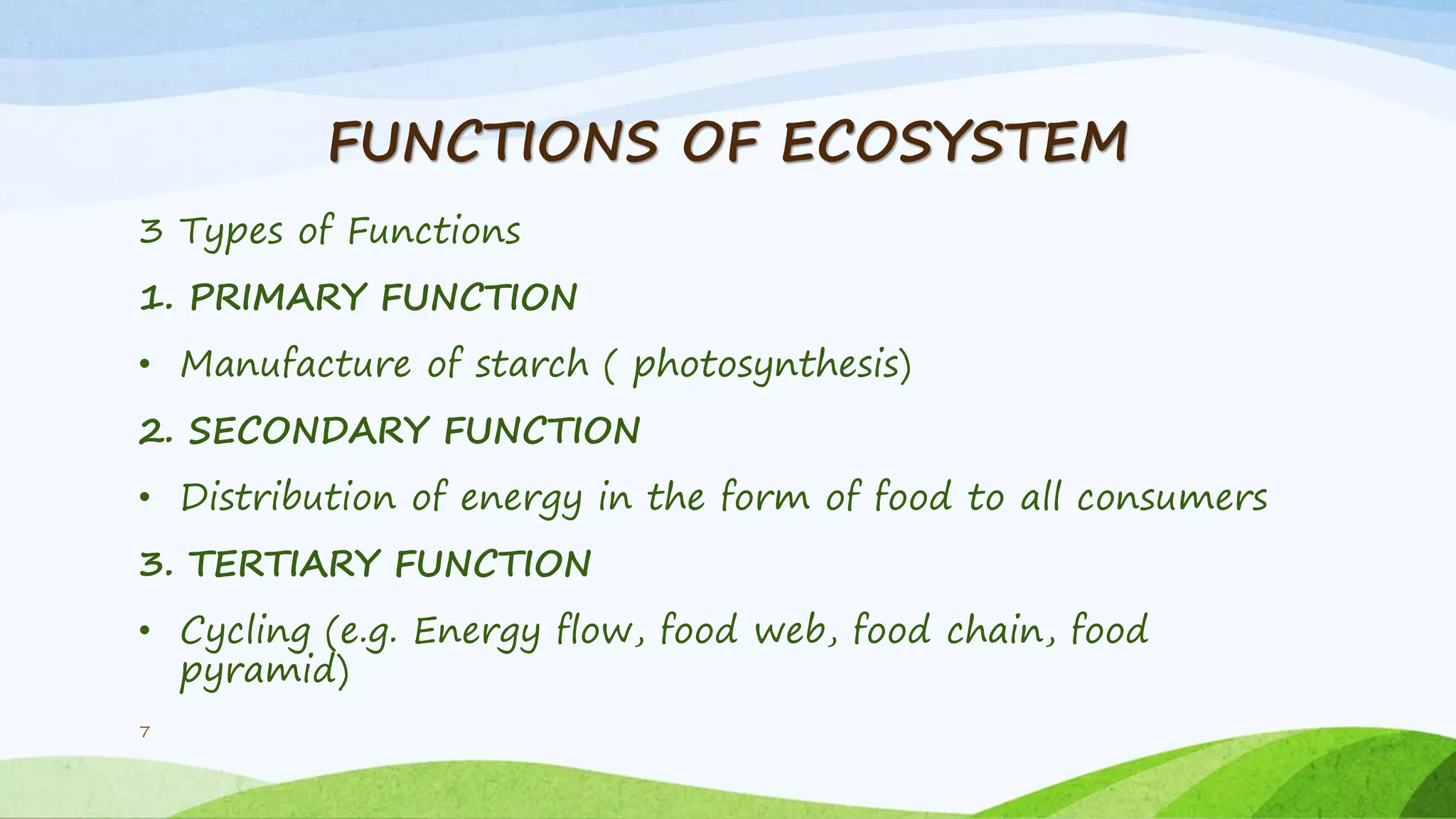 FUNCTIONS OF ECOSYSTEM

3 Types of Functions

1. PRIMARY FUNCTION

• Manufacture of starch ( photosynthesis)

2. SECONDARY FUNCTION

• Distribution of energy in the form of food to all consumers

3. TERTIARY FUNCTION

• Cycling (e.g. Energy flow, food web, food chain, food pyramid)

7